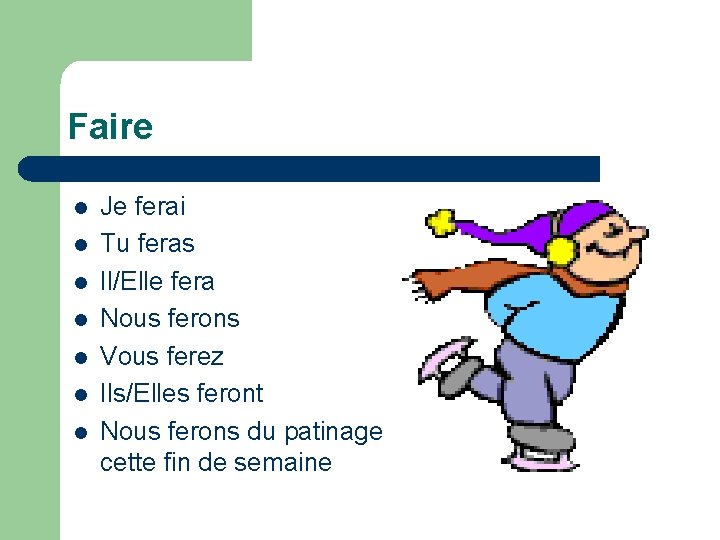 Faire

- Je ferai
- Tu feras
- Il/Elle fera
- Nous ferons
- Vous ferez
- Ils/Elles feront
- Nous ferons du patinage cette fin de semaine